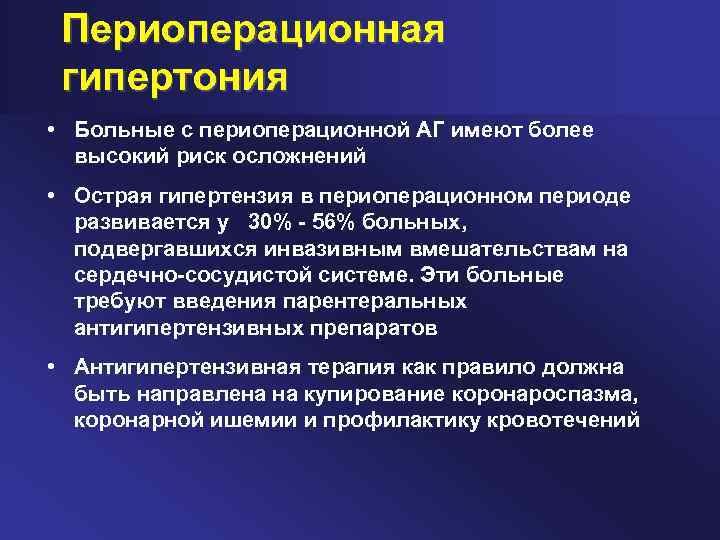 Периоперационная гипертония

• Больные с периоперационной АГ имеют более высокий риск осложнений

• Острая гипертензия в периоперационном периоде развивается у 30% - 56% больных, подвергавшихся инвазивным вмешательствам на сердечно-сосудистой системе. Эти больные требуют введения парентеральных антигипертензивных препаратов

• Антигипертензивная терапия как правило должна быть направлена на купирование коронароспазма, коронарной ишемии и профилактику кровотечений